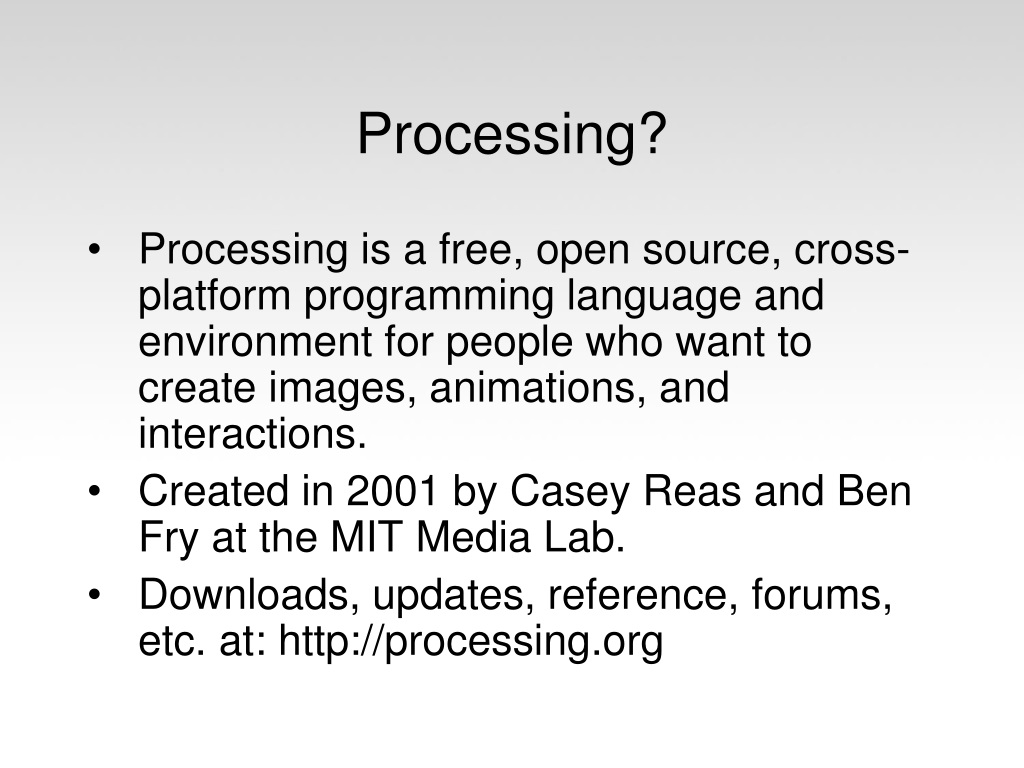 Processing?

• Processing is a free, open source, cross-platform programming language and environment for people who want to create images, animations, and interactions.
• Created in 2001 by Casey Reas and Ben Fry at the MIT Media Lab.
• Downloads, updates, reference, forums, etc. at: http://processing.org